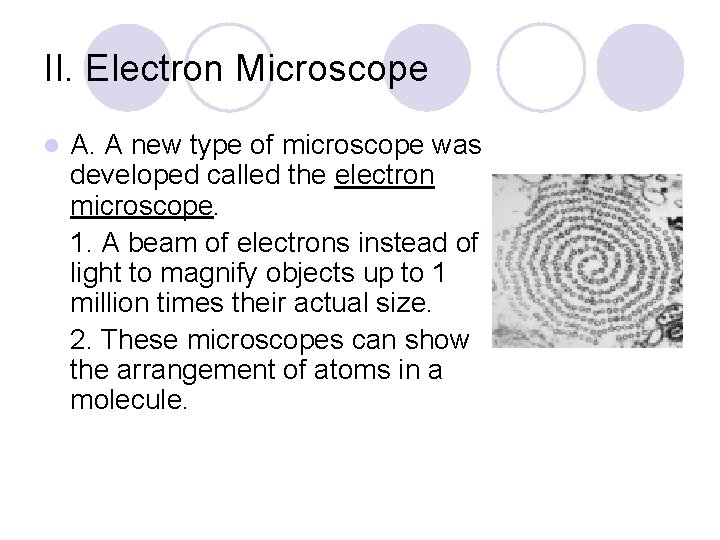 II. Electron Microscope

A. A new type of microscope was developed called the electron microscope.

1. A beam of electrons instead of light to magnify objects up to 1 million times their actual size.

2. These microscopes can show the arrangement of atoms in a molecule.